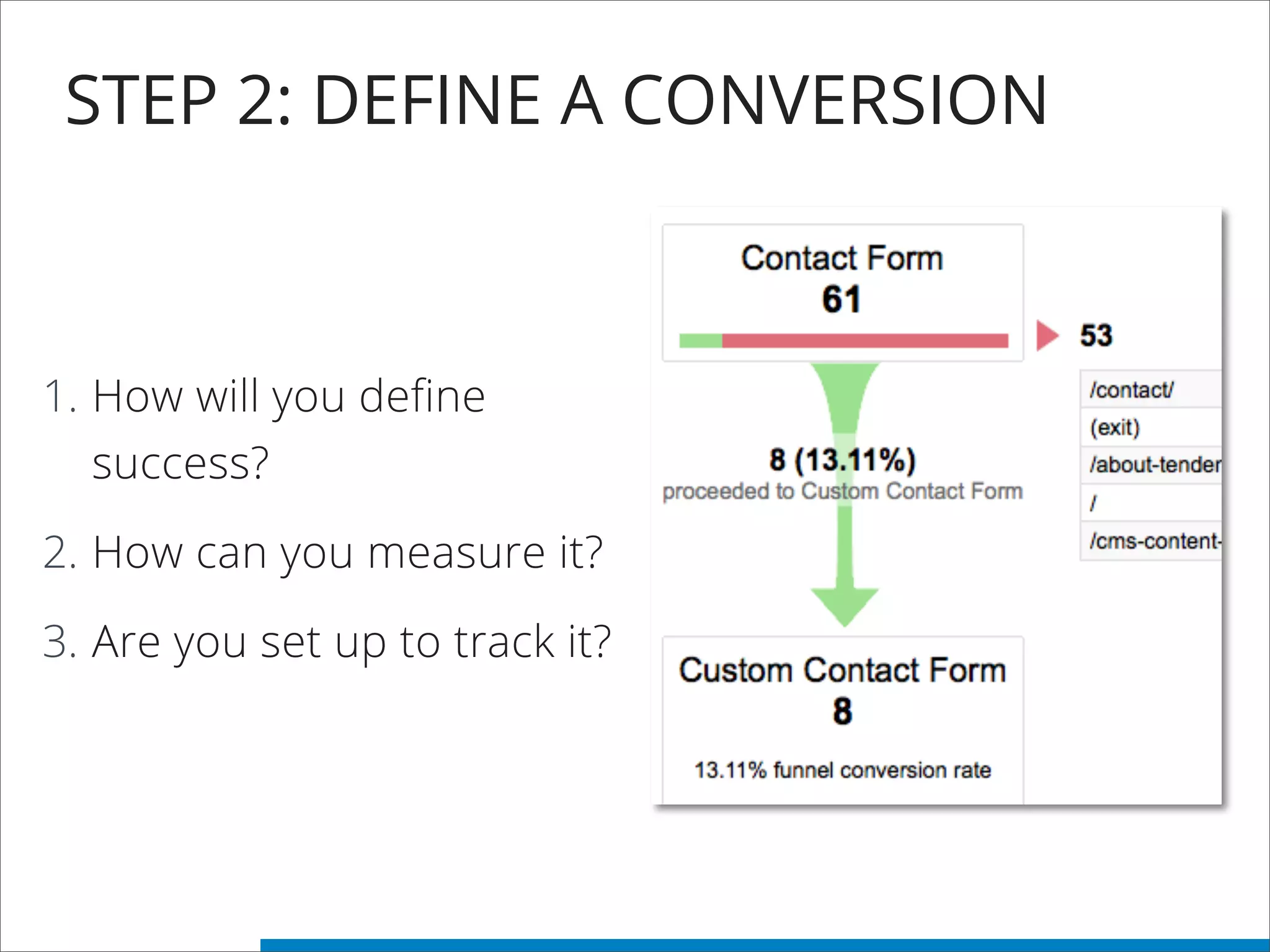 STEP 2: DEFINE A CONVERSION

1. How will you define success?

2. How can you measure it?

3. Are you set up to track it?

Contact Form
61

53

/contact/
(exit)
/about-tender
/
/cms-content-

8 (13.11%)
proceeded to Custom Contact Form

Custom Contact Form
8

13.11% funnel conversion rate